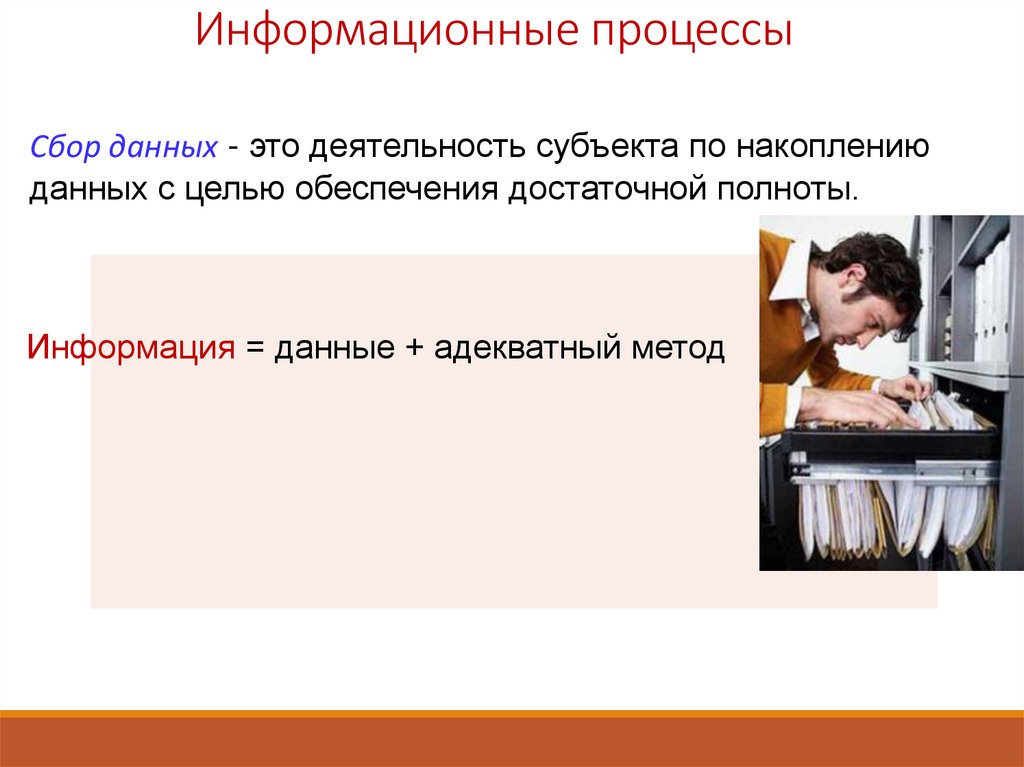 Информационные процессы

Сбор данных - это деятельность субъекта по накоплению данных с целью обеспечения достаточной полноты.

Информация = данные + адекватный метод